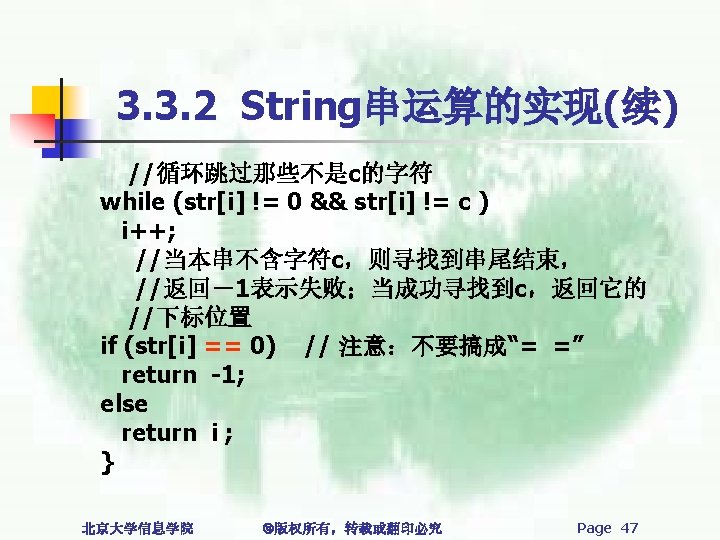 3.3.2 String串运算的实现(续)

//循环跳过那些不是c的字符
while (str[i] != 0 && str[i] != c )
i++;
//当本串不含字符c，则寻找到串尾结束，
//返回－1表示失败；当成功寻找到c，返回它的
//下标位置
if (str[i] == 0)   // 注意：不要搞成“= =”
return -1;
else
return i ;
}

北京大学信息学院   ©版权所有，转载或翻印必究   Page 47